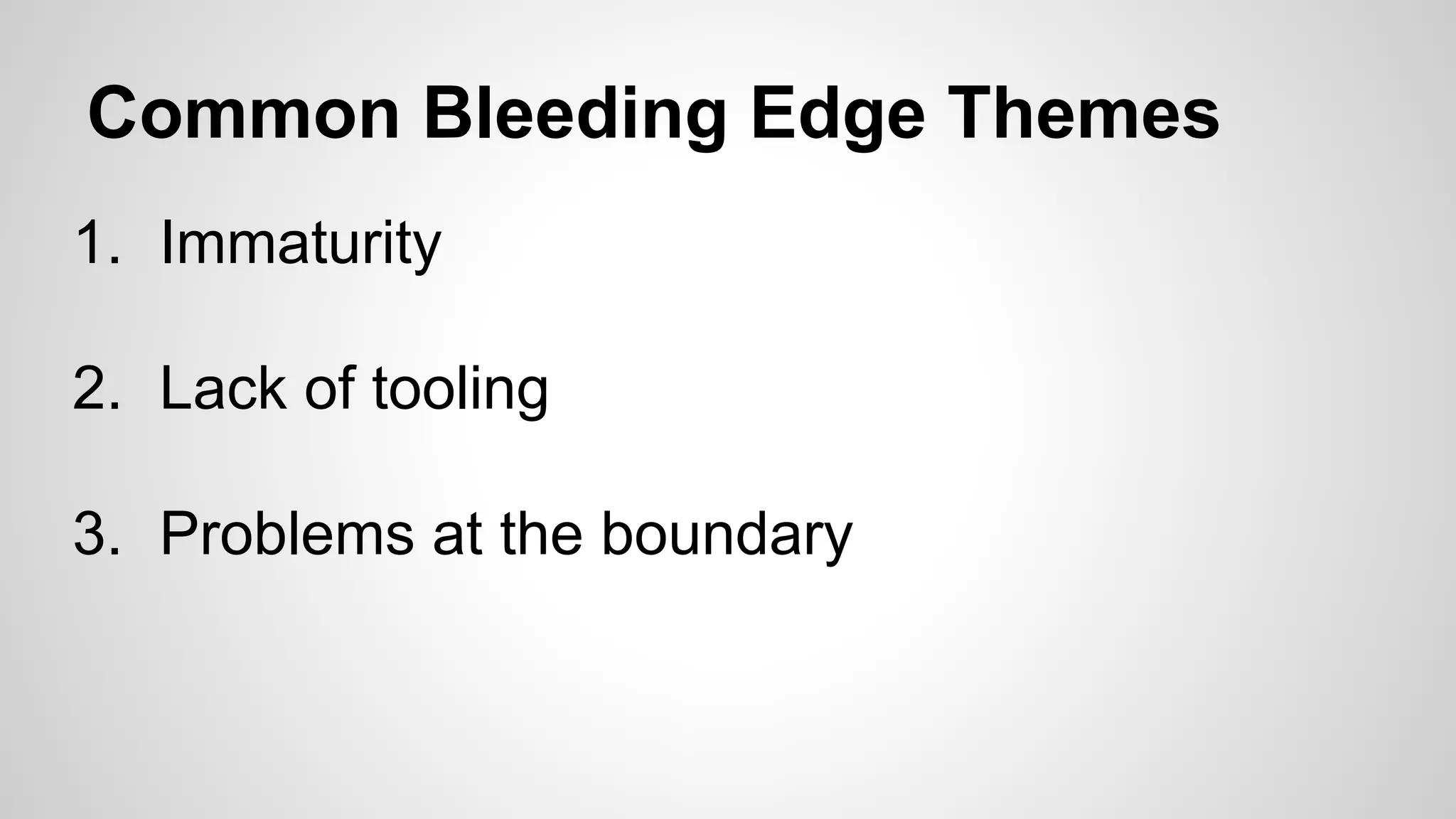 Common Bleeding Edge Themes

1. Immaturity

2. Lack of tooling

3. Problems at the boundary